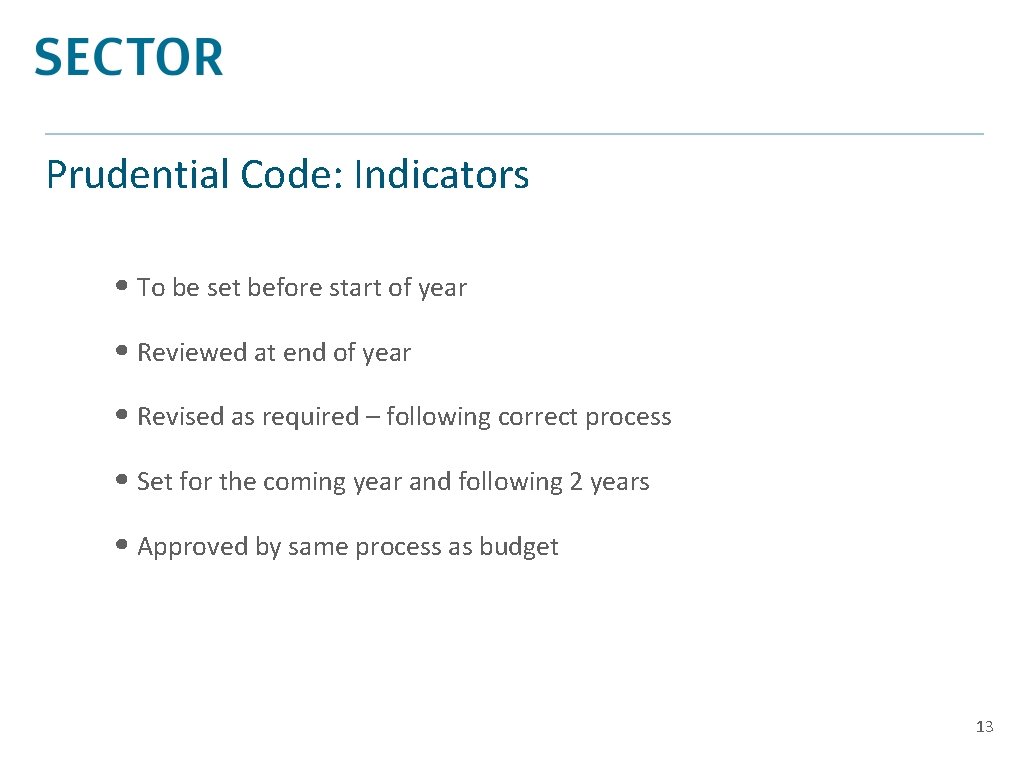 SECTOR

Prudential Code: Indicators

• To be set before start of year

• Reviewed at end of year

• Revised as required – following correct process

• Set for the coming year and following 2 years

• Approved by same process as budget

13